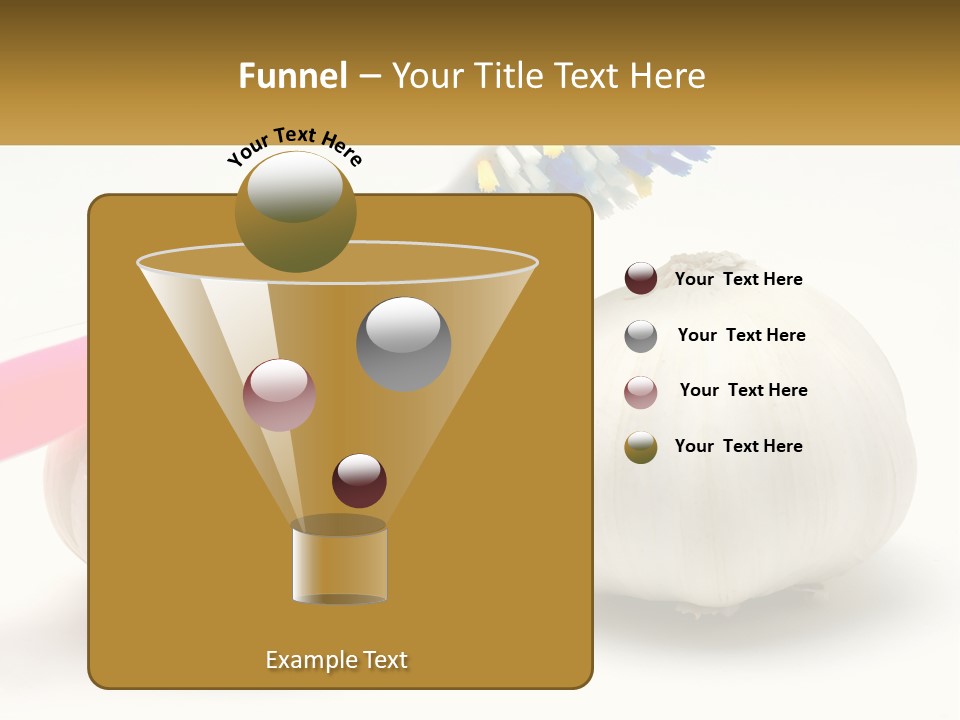 Funnel – Your Title Text Here

Your Text Here

Your Text Here

Your Text Here

Your Text Here

Your Text Here

Example Text